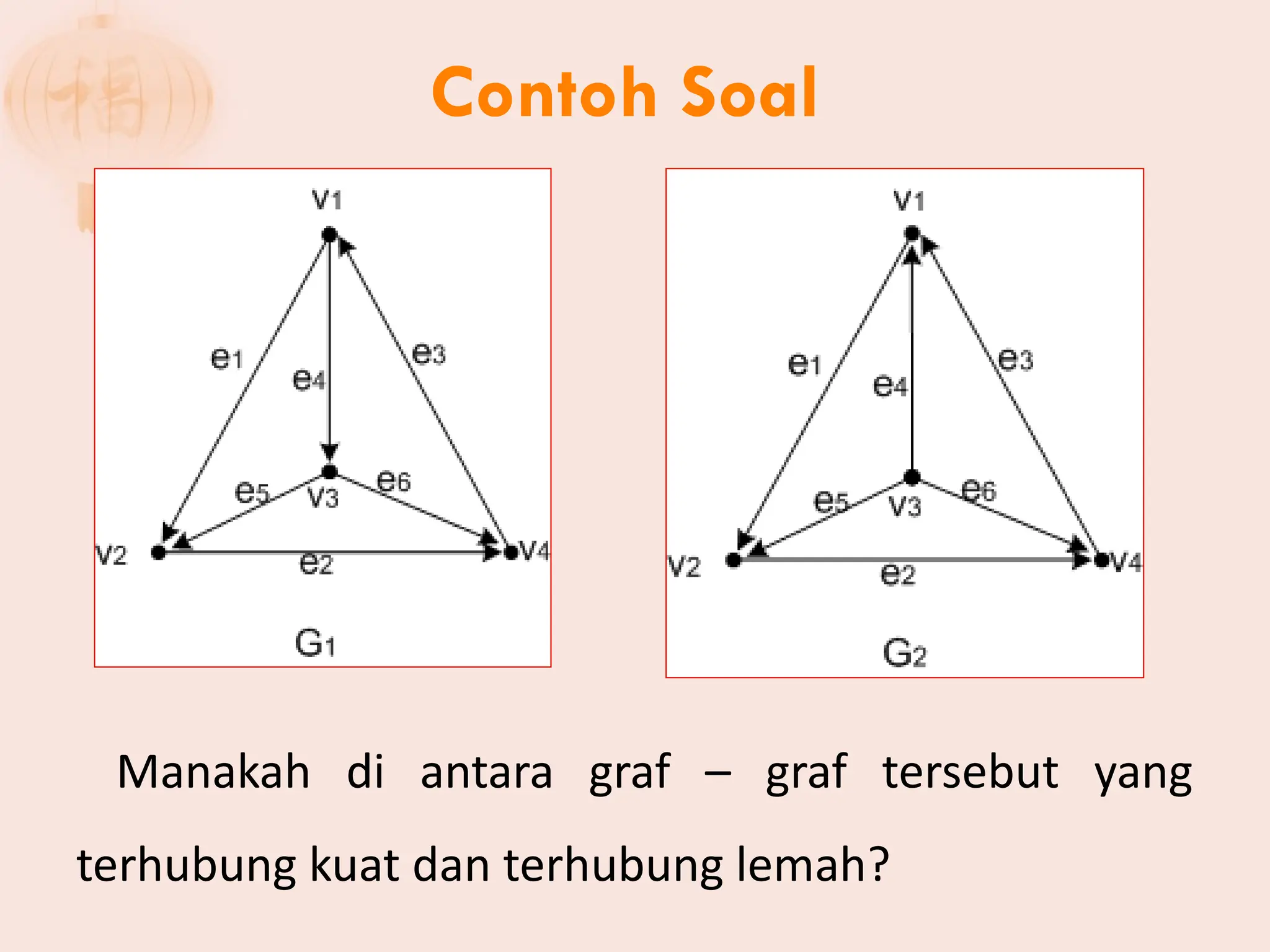 Contoh Soal

$v_1$
$e_1$
$e_4$
$e_3$
$e_5$
$v_3$
$e_6$
$v_2$
$e_2$
$v_4$
$G_1$

$v_1$
$e_1$
$e_4$
$e_3$
$e_5$
$v_3$
$e_6$
$v_2$
$e_2$
$v_4$
$G_2$

Manakah di antara graf – graf tersebut yang terhubung kuat dan terhubung lemah?